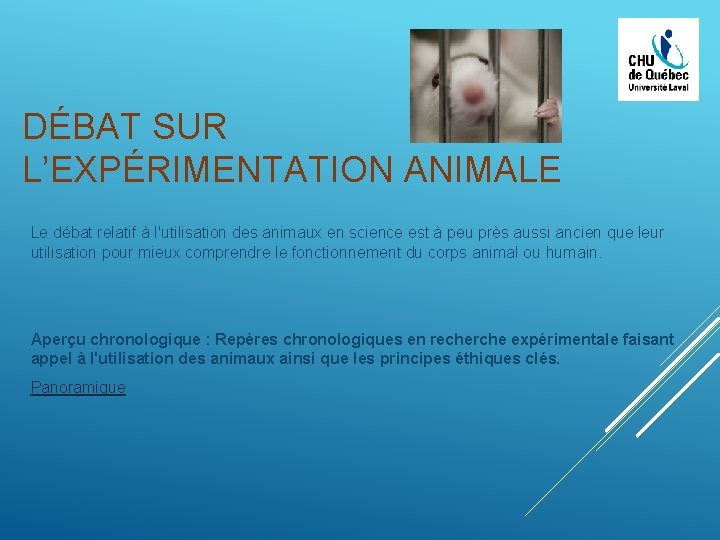 CHU
de Québec
Université Laval

DÉBAT SUR L'EXPÉRIMENTATION ANIMALE

Le débat relatif à l'utilisation des animaux en science est à peu près aussi ancien que leur utilisation pour mieux comprendre le fonctionnement du corps animal ou humain.

Aperçu chronologique : Repères chronologiques en recherche expérimentale faisant appel à l'utilisation des animaux ainsi que les principes éthiques clés.

Panoramique